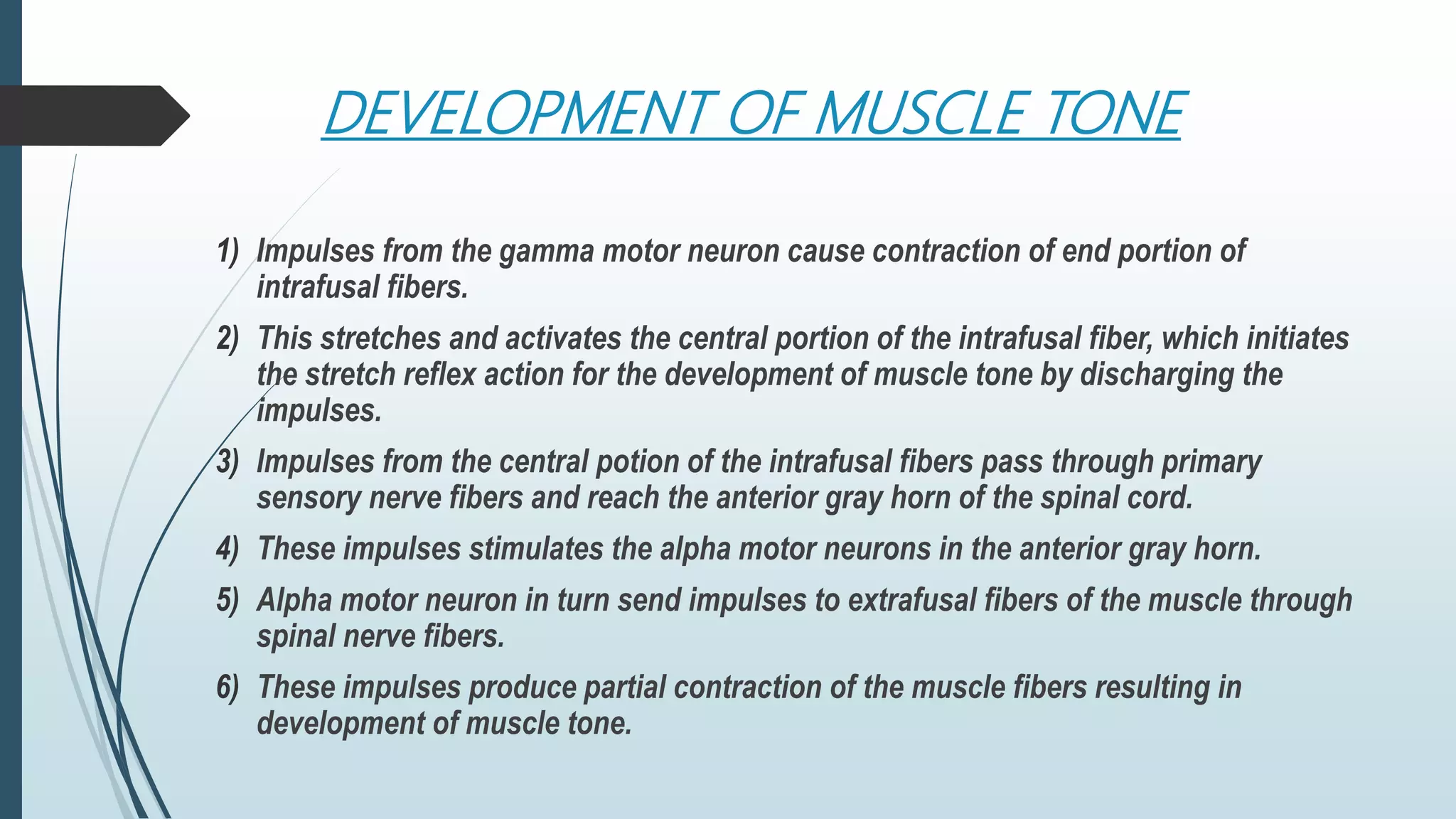 DEVELOPMENT OF MUSCLE TONE

1) Impulses from the gamma motor neuron cause contraction of end portion of intrafusal fibers.

2) This stretches and activates the central portion of the intrafusal fiber, which initiates the stretch reflex action for the development of muscle tone by discharging the impulses.

3) Impulses from the central potion of the intrafusal fibers pass through primary sensory nerve fibers and reach the anterior gray horn of the spinal cord.

4) These impulses stimulates the alpha motor neurons in the anterior gray horn.

5) Alpha motor neuron in turn send impulses to extrafusal fibers of the muscle through spinal nerve fibers.

6) These impulses produce partial contraction of the muscle fibers resulting in development of muscle tone.